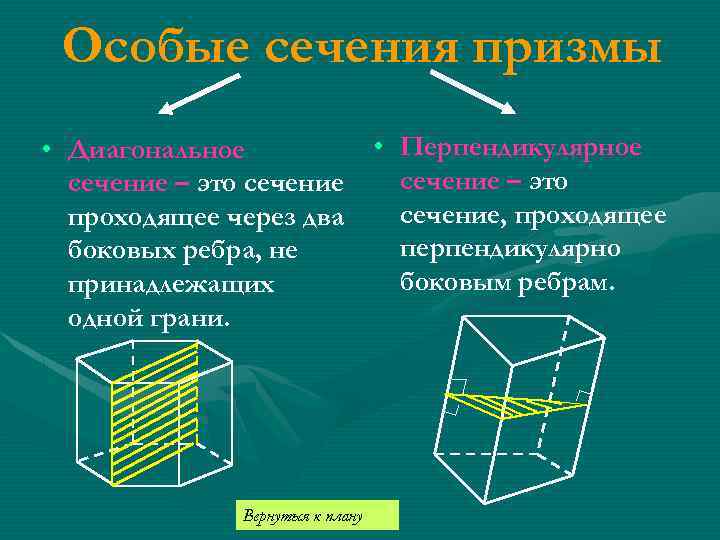 Особые сечения призмы

• Диагональное сечение – это сечение проходящее через два боковых ребра, не принадлежащих одной грани.

• Перпендикулярное сечение – это сечение, проходящее перпендикулярно боковым ребрам.

Вернуться к плану